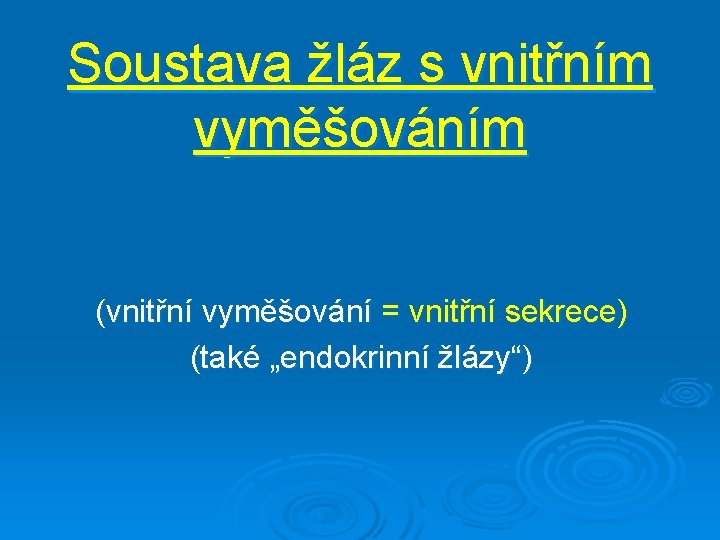 Soustava žláz s vnitřním vyměšováním

(vnitřní vyměšování = vnitřní sekrece)
(také „endokrinní žlázy“)